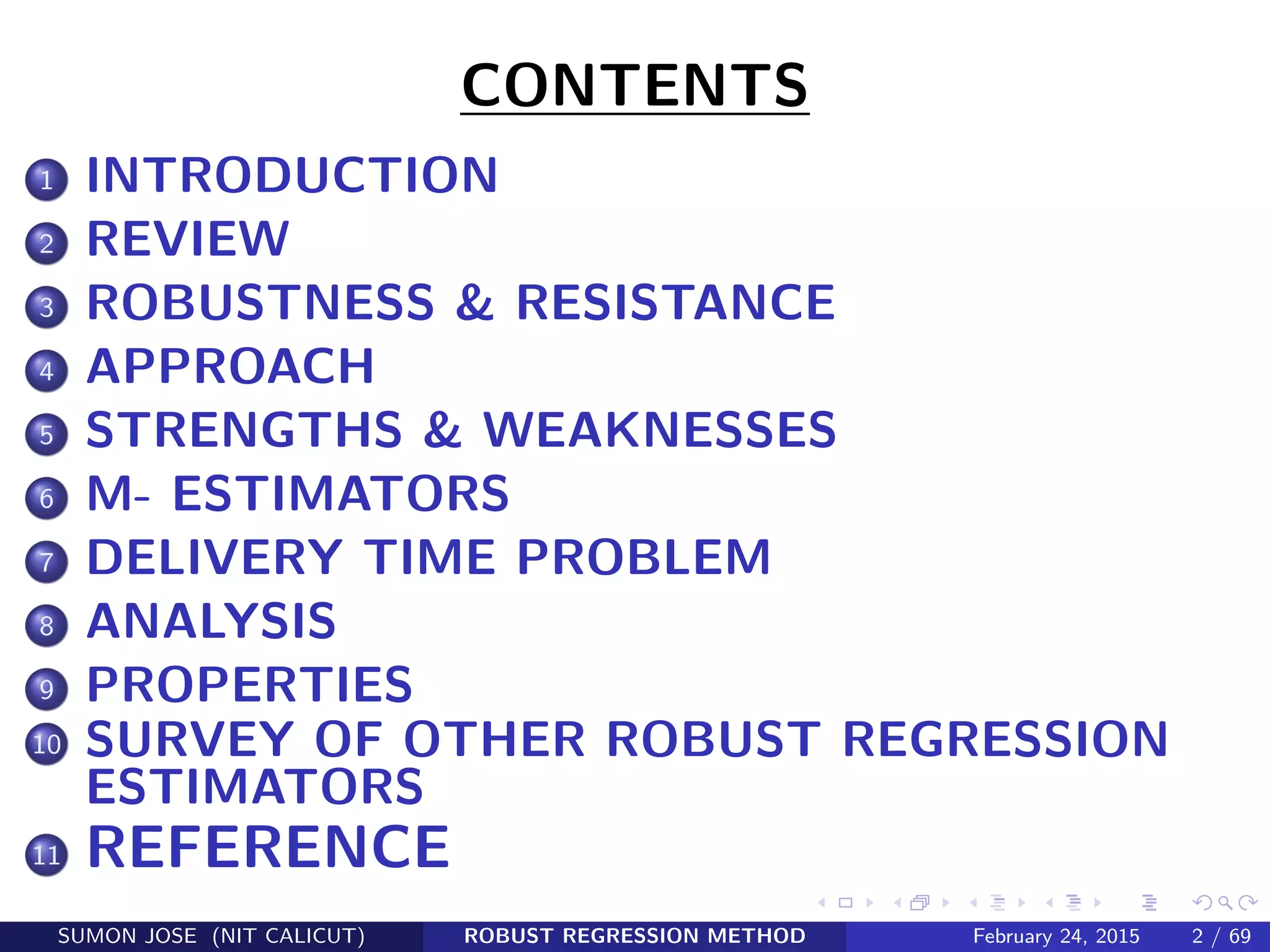 CONTENTS

1 INTRODUCTION
2 REVIEW
3 ROBUSTNESS & RESISTANCE
4 APPROACH
5 STRENGTHS & WEAKNESSES
6 M- ESTIMATORS
7 DELIVERY TIME PROBLEM
8 ANALYSIS
9 PROPERTIES
10 SURVEY OF OTHER ROBUST REGRESSION ESTIMATORS
11 REFERENCE

SUMON JOSE (NIT CALICUT) ROBUST REGRESSION METHOD February 24, 2015 2 / 69